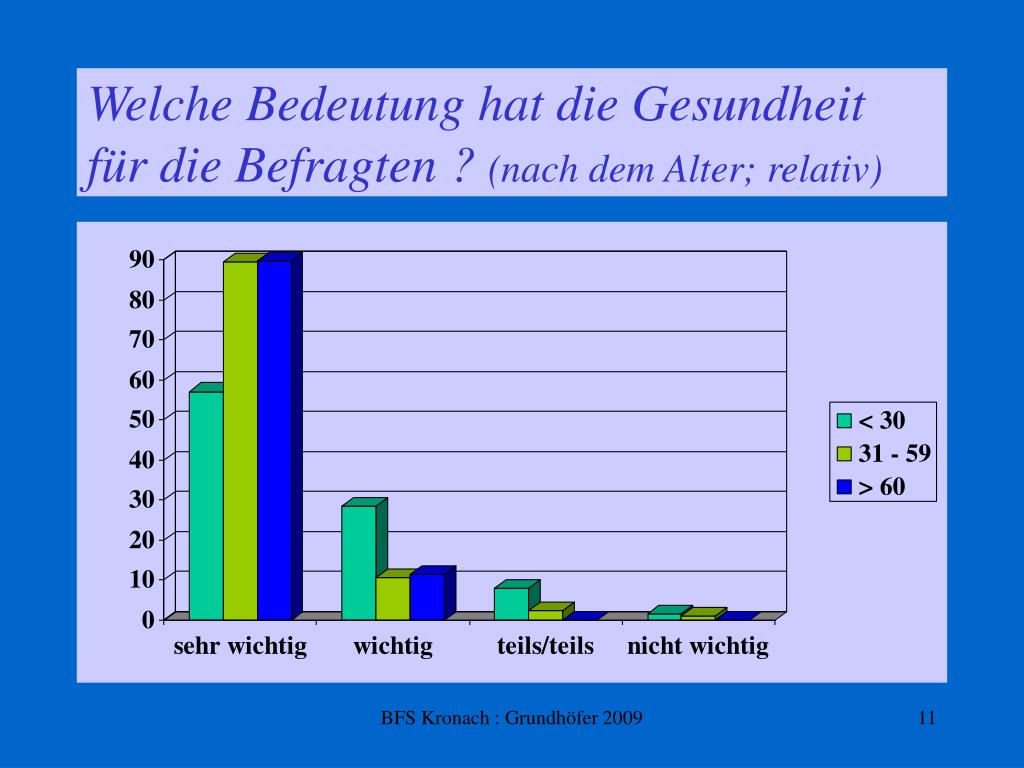 Welche Bedeutung hat die Gesundheit für die Befragten ? (nach dem Alter; relativ)

90
80
70
60
50
40
30
20
10
0

sehr wichtig
wichtig
teils/teils
nicht wichtig

< 30
31 - 59
> 60

BFS Kronach : Grundhöfer 2009

11